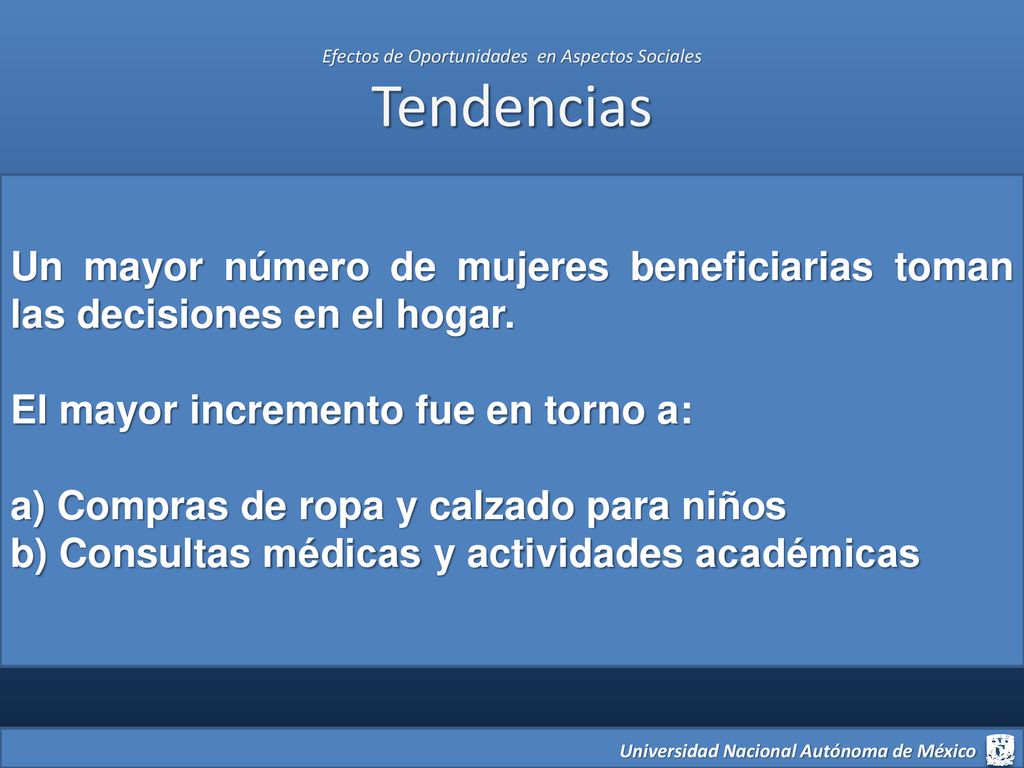 Efectos de Oportunidades en Aspectos Sociales

Tendencias

Un mayor número de mujeres beneficiarias toman las decisiones en el hogar.

El mayor incremento fue en torno a:

a) Compras de ropa y calzado para niños
b) Consultas médicas y actividades académicas

Universidad Nacional Autónoma de México